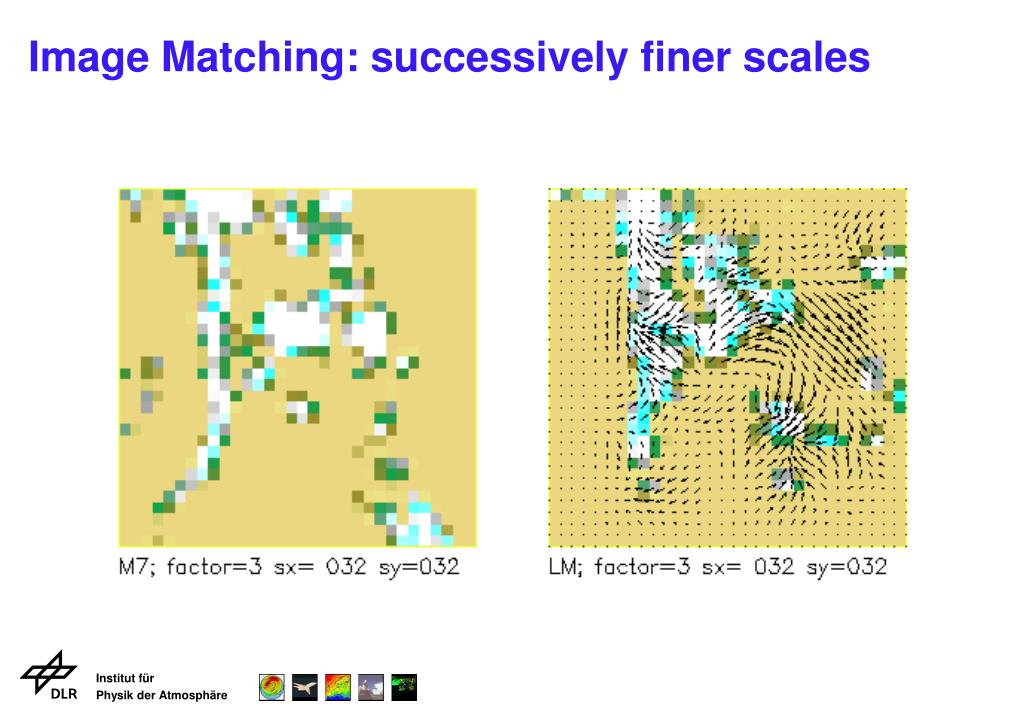 Image Matching: successively finer scales

M7; factor=3 sx= 032 sy=032

LM; factor=3 sx= 032 sy=032

DLR

Institut für
Physik der Atmosphäre